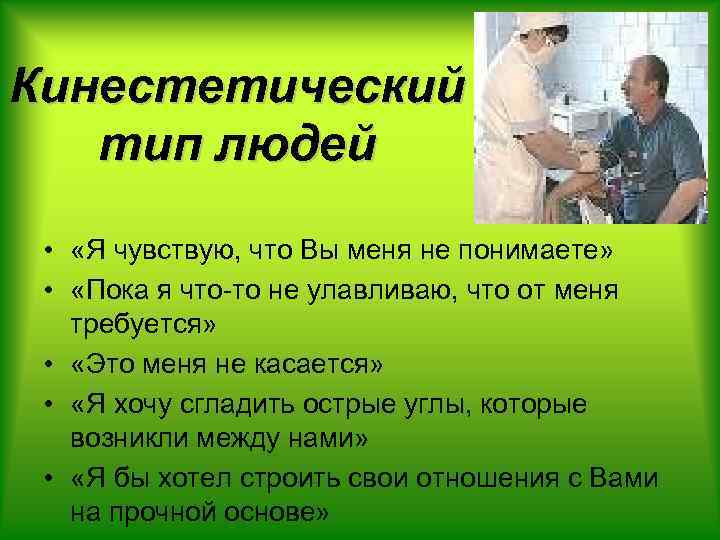 Кинестетический тип людей

• «Я чувствую, что Вы меня не понимаете»
• «Пока я что-то не улавливаю, что от меня требуется»
• «Это меня не касается»
• «Я хочу сгладить острые углы, которые возникли между нами»
• «Я бы хотел строить свои отношения с Вами на прочной основе»